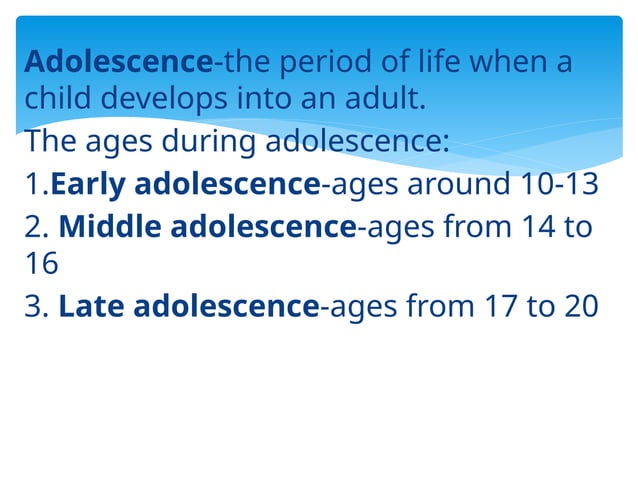 Adolescence-the period of life when a child develops into an adult.

The ages during adolescence:

1.Early adolescence-ages around 10-13

2. Middle adolescence-ages from 14 to 16

3. Late adolescence-ages from 17 to 20